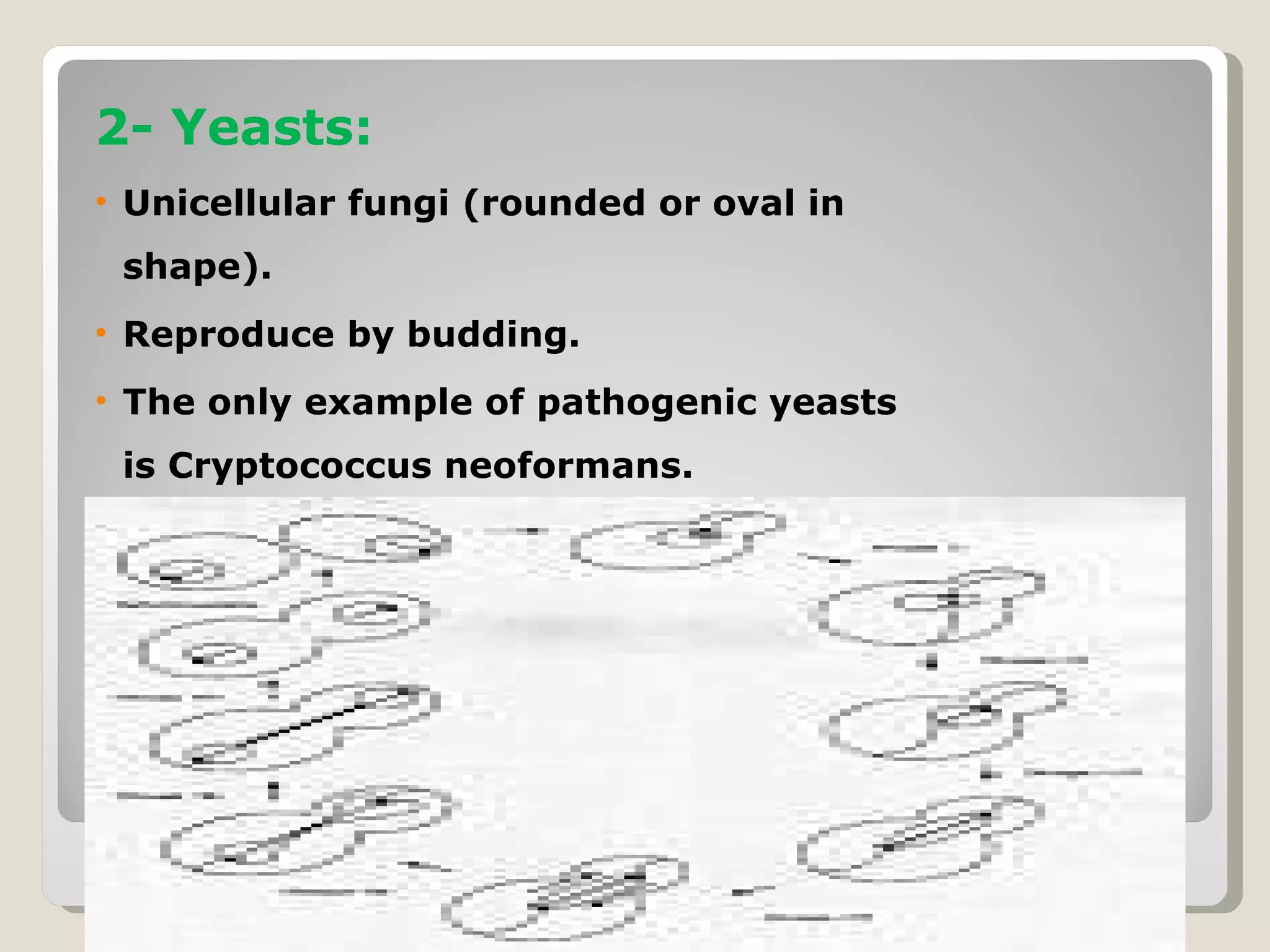 2- Yeasts:

• Unicellular fungi (rounded or oval in shape).

• Reproduce by budding.

• The only example of pathogenic yeasts is Cryptococcus neoformans.